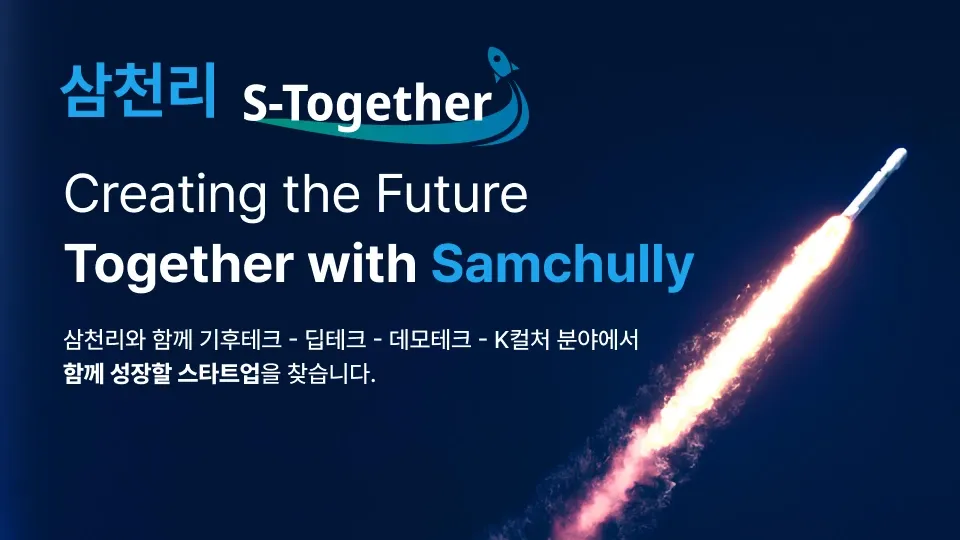 삼천리 S-Together

Creating the Future
Together with Samchully

삼천리와 함께 기후테크 - 딥테크 - 데모테크 - K컬처 분야에서
함께 성장할 스타트업을 찾습니다.